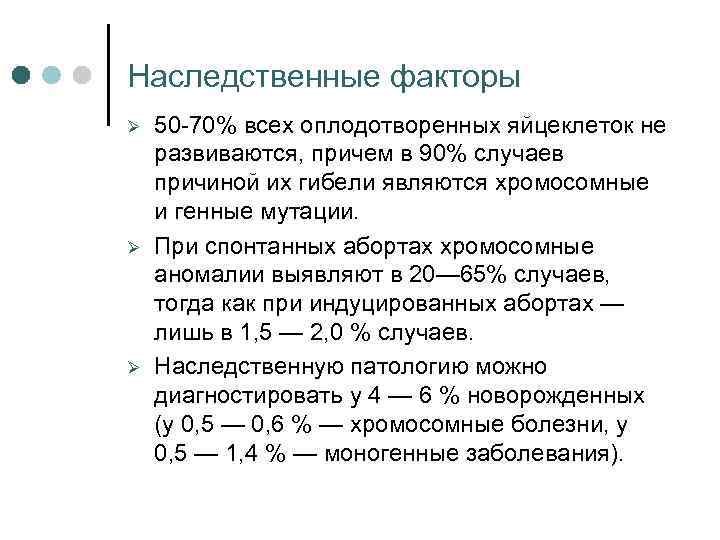 Наследственные факторы

➢ 50-70% всех оплодотворенных яйцеклеток не развиваются, причем в 90% случаев причиной их гибели являются хромосомные и генные мутации.

➢ При спонтанных абортах хромосомные аномалии выявляют в 20—65% случаев, тогда как при индуцированных абортах — лишь в 1,5 — 2,0 % случаев.

➢ Наследственную патологию можно диагностировать у 4 — 6 % новорожденных (у 0,5 — 0,6 % — хромосомные болезни, у 0,5 — 1,4 % — моногенные заболевания).